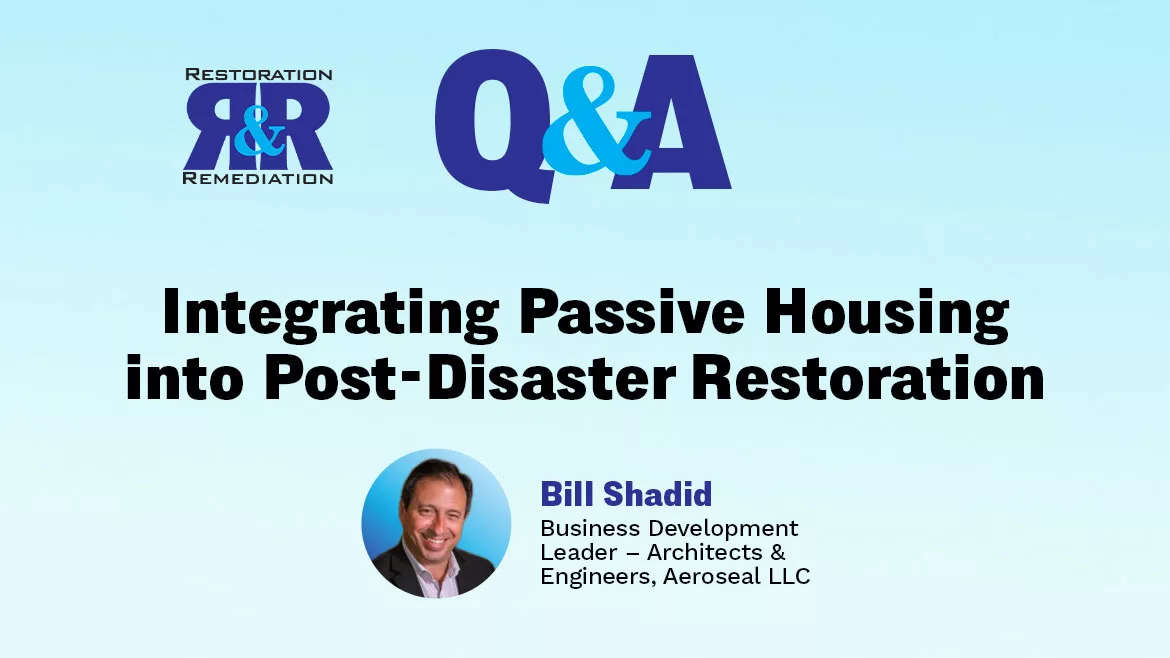 RESTORATION
R&R
REMEDIATION

Q&A

Integrating Passive Housing into Post-Disaster Restoration

Bill Shadid
Business Development Leader – Architects & Engineers, Aeroseal LLC